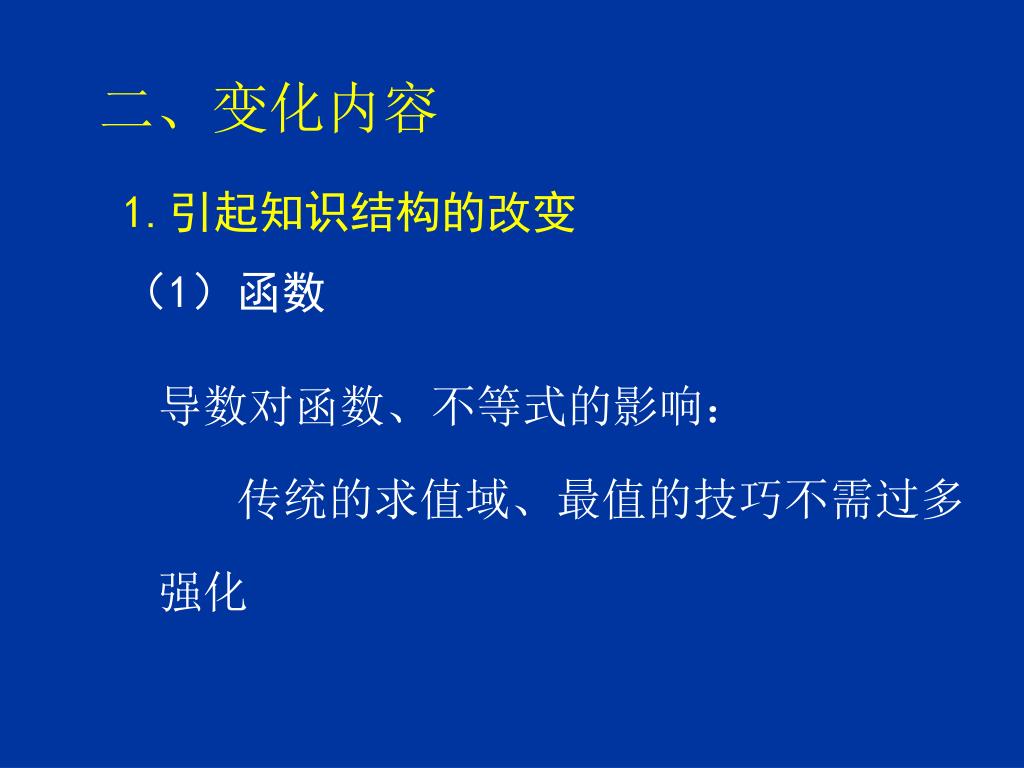 二、变化内容

1. 引起知识结构的改变

（1）函数

导数对函数、不等式的影响：

传统的求值域、最值的技巧不需过多强化